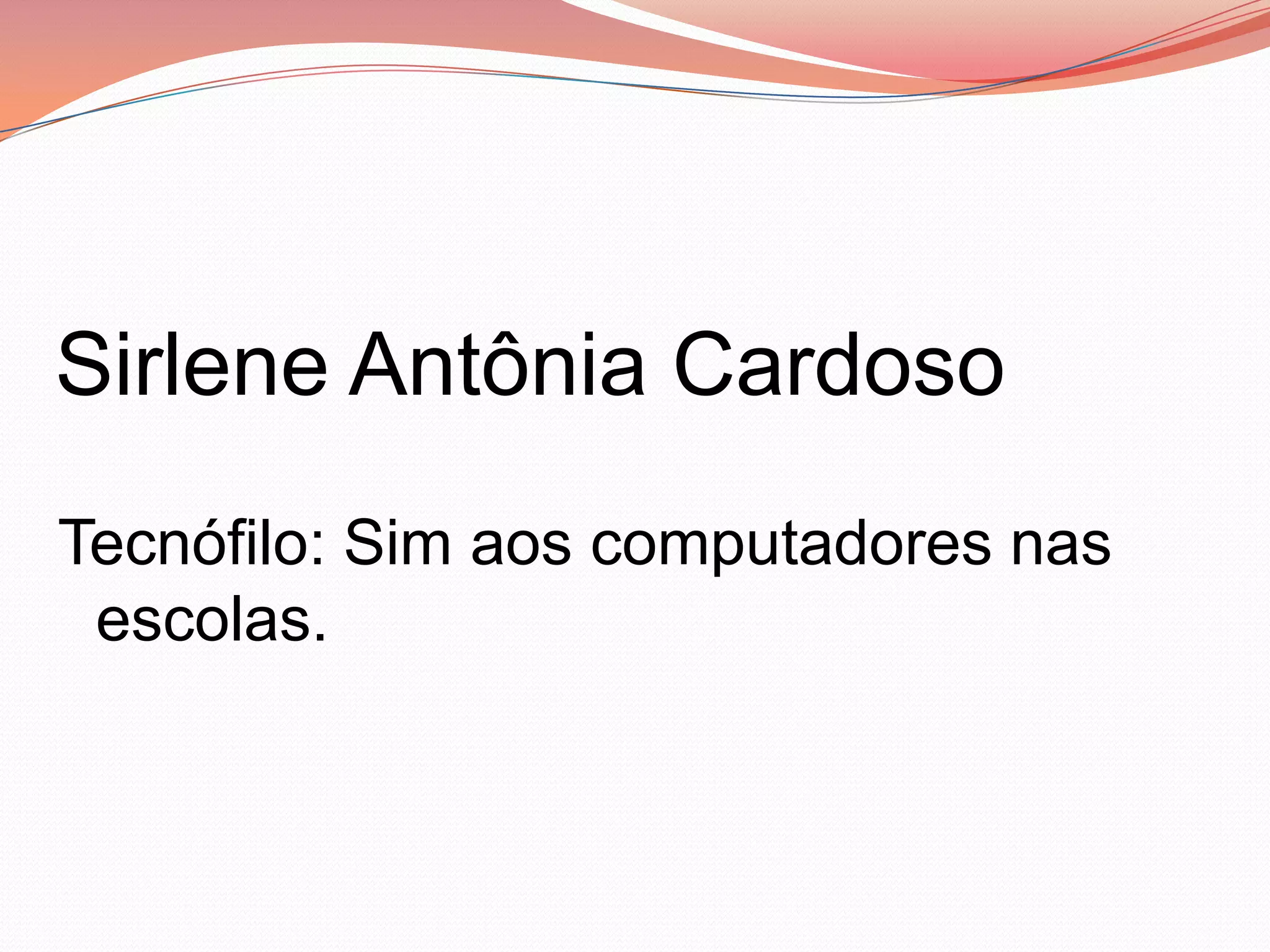 Sirlene Antônia Cardoso

Tecnófilo: Sim aos computadores nas escolas.